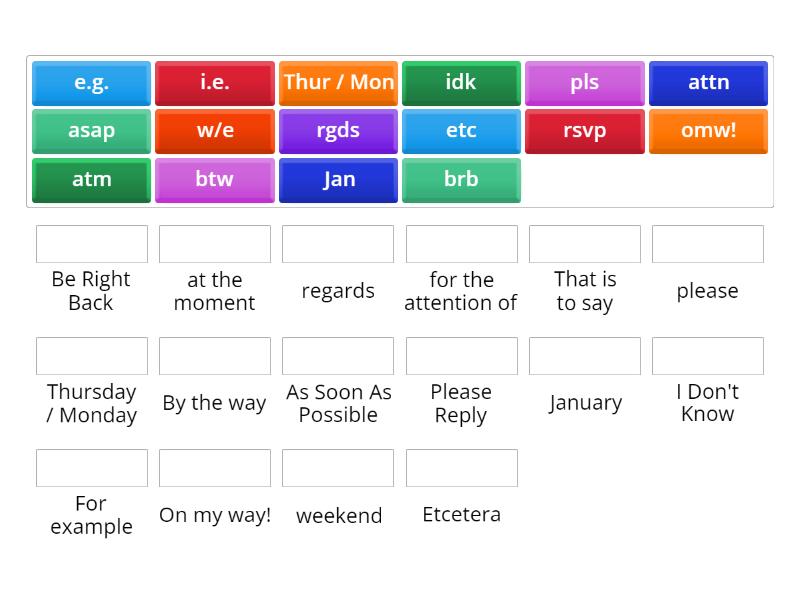 e.g.
i.e.
Thur / Mon
idk
pls
attn
asap
w/e
rgds
etc
rsvp
omw!
atm
btw
Jan
brb

Be Right Back
at the moment
regards
for the attention of
That is to say
please

Thursday / Monday
By the way
As Soon As Possible
Please Reply
January
I Don't Know

For example
On my way!
weekend
Etcetera